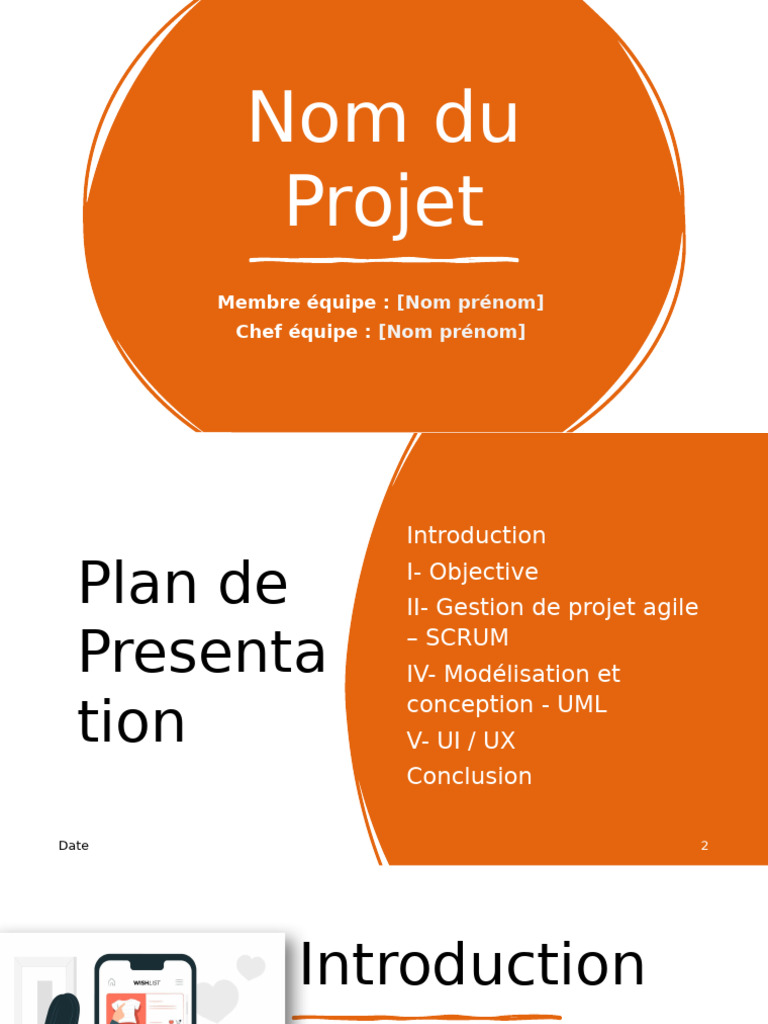 Nom du Projet

Membre équipe : [Nom prénom]
Chef équipe : [Nom prénom]

Plan de Presentation

Introduction
I- Objective
II- Gestion de projet agile – SCRUM
IV- Modélisation et conception - UML
V- UI / UX
Conclusion

Date

2

WISHLIST

Introduction